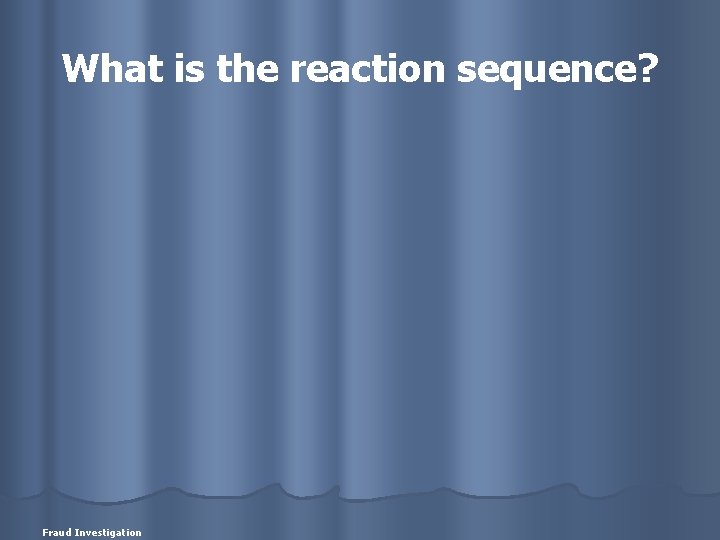 What is the reaction sequence?

Fraud Investigation